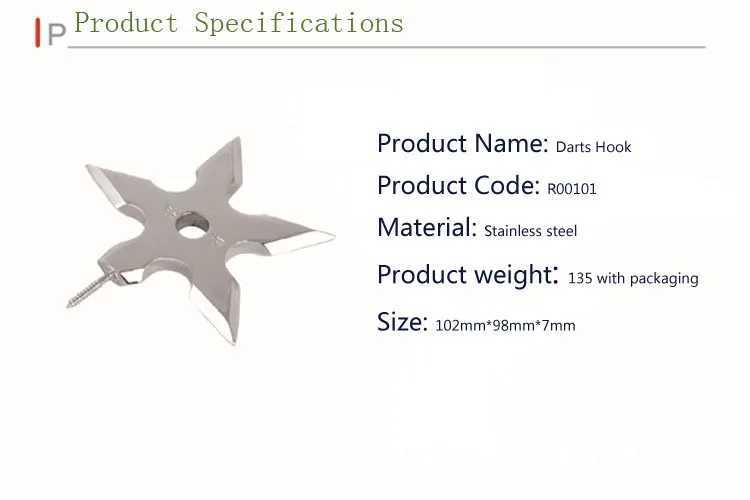 P Product Specifications

Product Name: Darts Hook

Product Code: R00101

Material: Stainless steel

Product weight: 135 with packaging

Size: 102mm*98mm*7mm